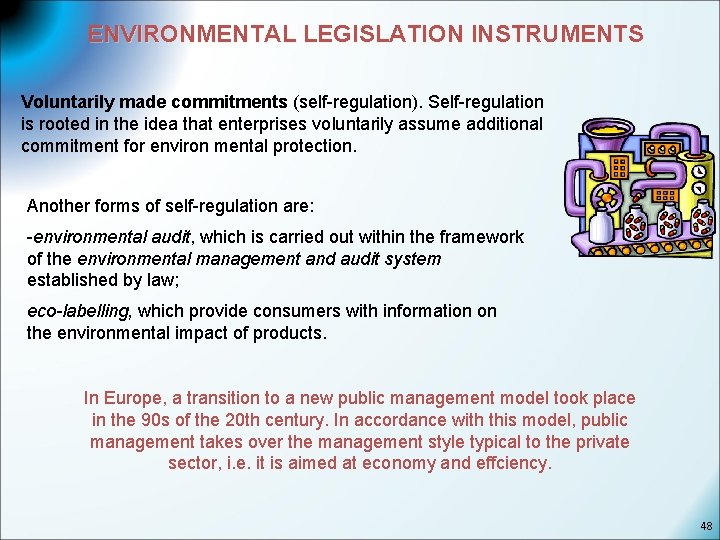 ENVIRONMENTAL LEGISLATION INSTRUMENTS

Voluntarily made commitments (self-regulation). Self-regulation is rooted in the idea that enterprises voluntarily assume additional commitment for environ mental protection.

Another forms of self-regulation are:

-environmental audit, which is carried out within the framework of the environmental management and audit system established by law;

eco-labelling, which provide consumers with information on the environmental impact of products.

In Europe, a transition to a new public management model took place in the 90s of the 20th century. In accordance with this model, public management takes over the management style typical to the private sector, i.e. it is aimed at economy and effciency.

48